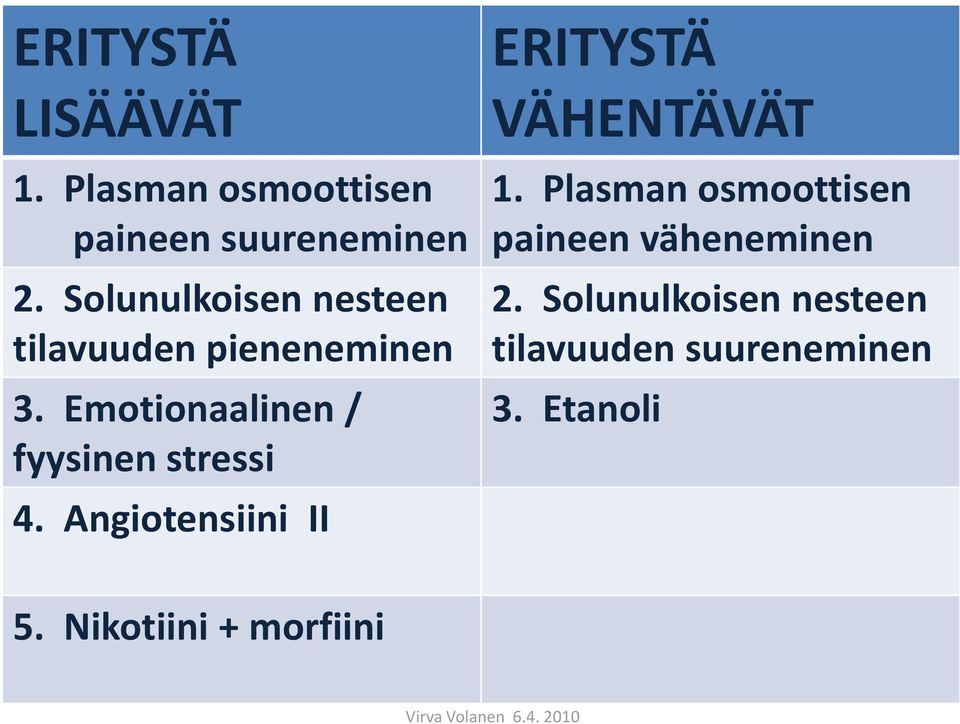 | ERITYSTÄ LISÄÄVÄT | ERITYSTÄ VÄHENTÄVÄT |
|---|---|
| 1. Plasman osmoottisen paineen suureneminen | 1. Plasman osmoottisen paineen väheneminen |
| 2. Solunulkoisen nesteen tilavuuden pieneneminen | 2. Solunulkoisen nesteen tilavuuden suureneminen |
| 3. Emotionaalinen / fyysinen stressi | 3. Etanoli |
| 4. Angiotensiini II | |
| 5. Nikotiini + morfiini | |

Virva Volanen 6.4. 2010